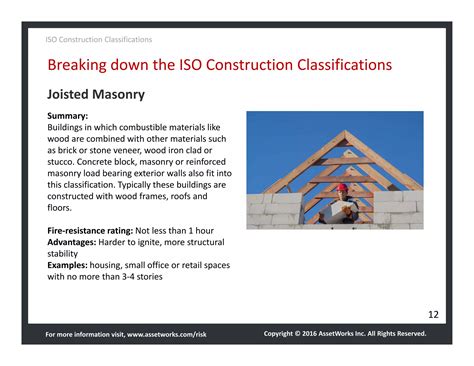 ISO Construction Classifications

Breaking down the ISO Construction Classifications

Joisted Masonry

Summary:
Buildings in which combustible materials like wood are combined with other materials such as brick or stone veneer, wood iron clad or stucco. Concrete block, masonry or reinforced masonry load bearing exterior walls also fit into this classification. Typically these buildings are constructed with wood frames, roofs and floors.

Fire-resistance rating: Not less than 1 hour
Advantages: Harder to ignite, more structural stability
Examples: housing, small office or retail spaces with no more than 3-4 stories

12

For more information visit, www.assetworks.com/risk

Copyright © 2016 AssetWorks Inc. All Rights Reserved.